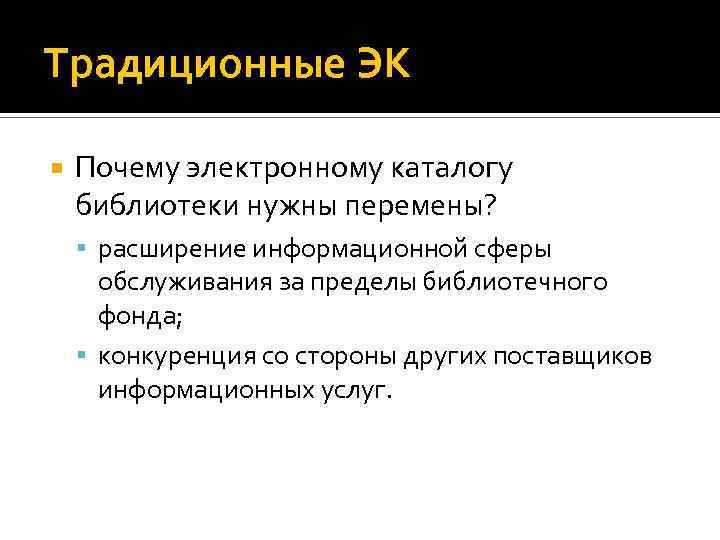 Традиционные ЭК

Почему электронному каталогу библиотеки нужны перемены?

расширение информационной сферы обслуживания за пределы библиотечного фонда;

конкуренция со стороны других поставщиков информационных услуг.